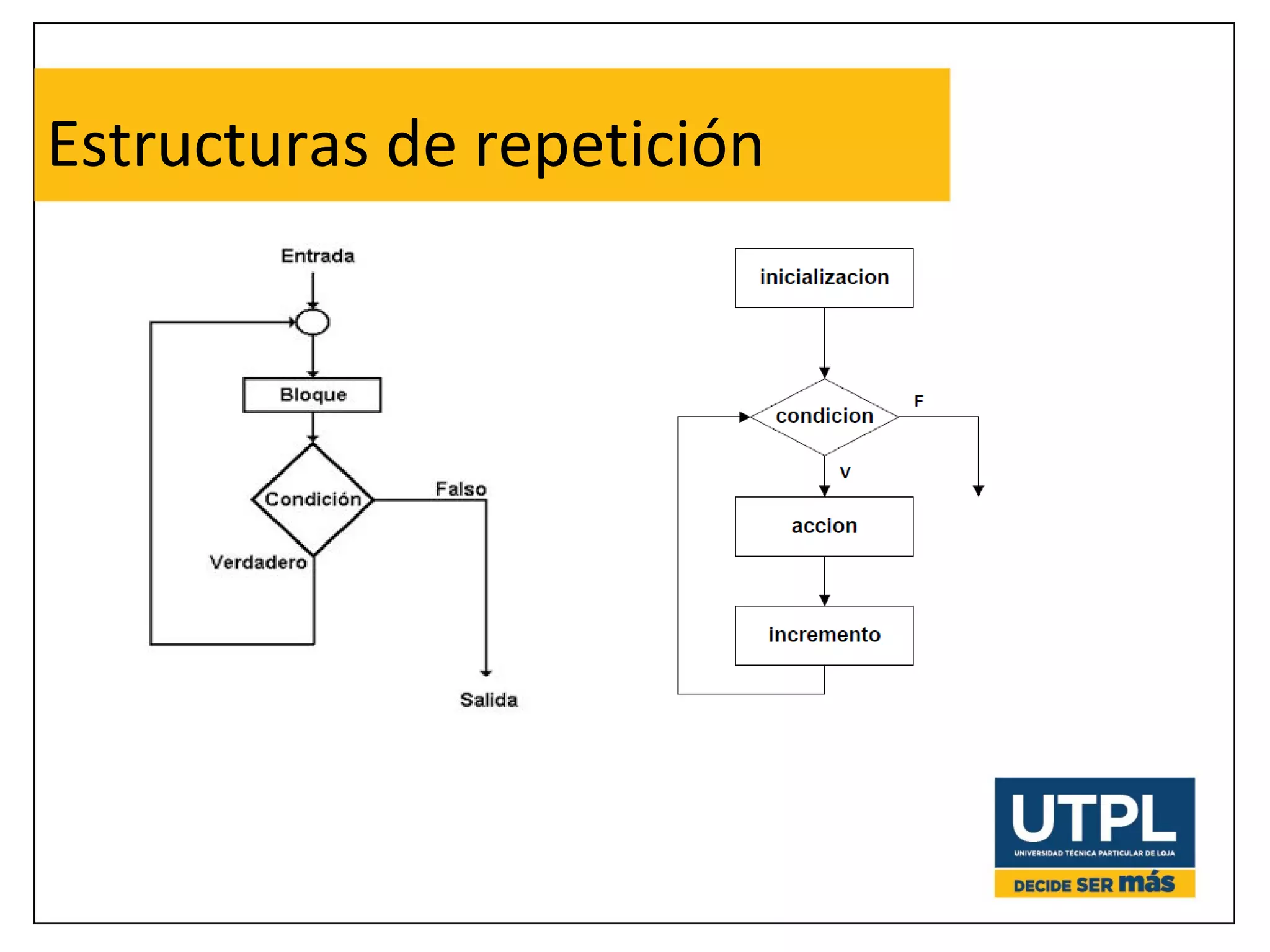 Estructuras de repetición

Entrada

Bloque

Condición

Falso

Verdadero

Salida

inicializacion

condicion

F

V

accion

incremento

UTPL
UNIVERSIDAD TÉCNICA PARTICULAR DE LOJA
DECIDE SER más